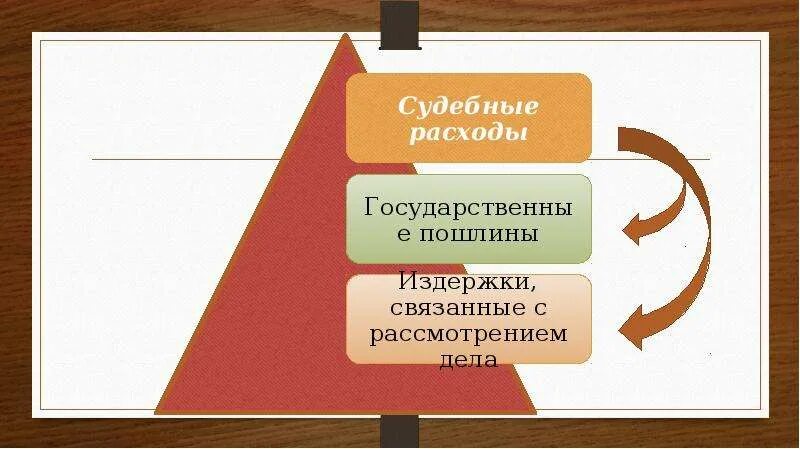 Судебные расходы

Государственны е пошлины

Издержки, связанные с рассмотрением дела